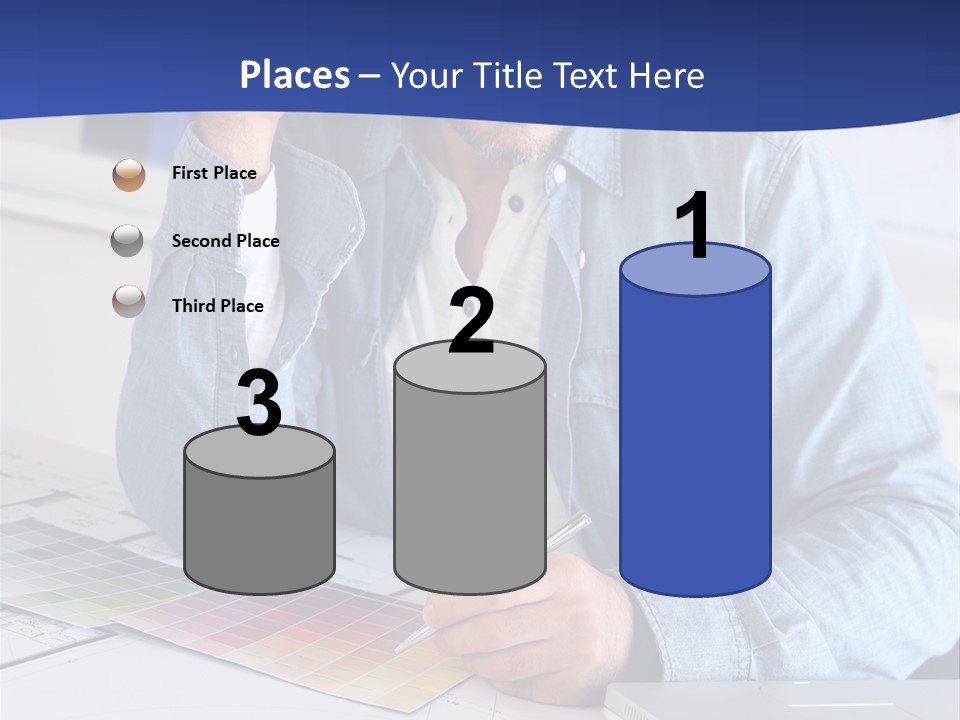 Places – Your Title Text Here

First Place

Second Place

Third Place

3

2

1